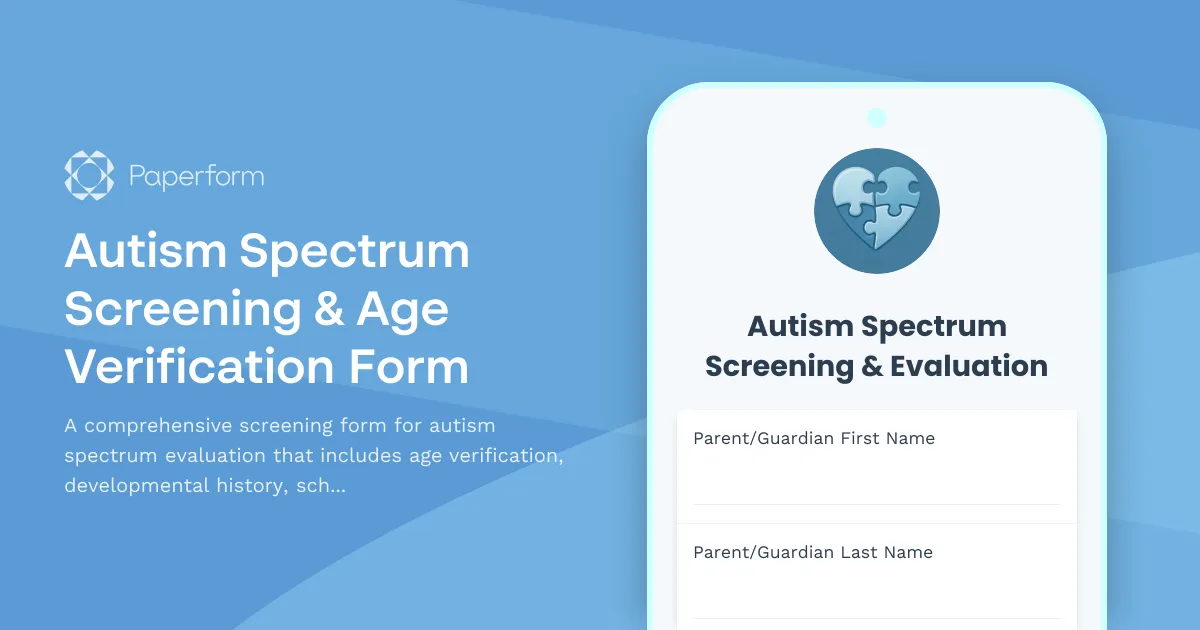 Paperform

Autism Spectrum Screening & Age Verification Form

A comprehensive screening form for autism spectrum evaluation that includes age verification, developmental history, sch...

Autism Spectrum Screening & Evaluation

Parent/Guardian First Name

Parent/Guardian Last Name